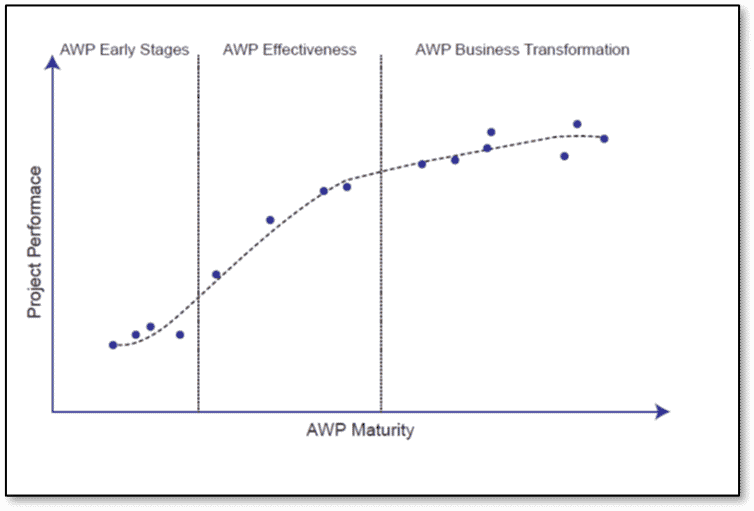 AWP Early Stages
AWP Effectiveness
AWP Business Transformation
Project Performace
AWP Maturity